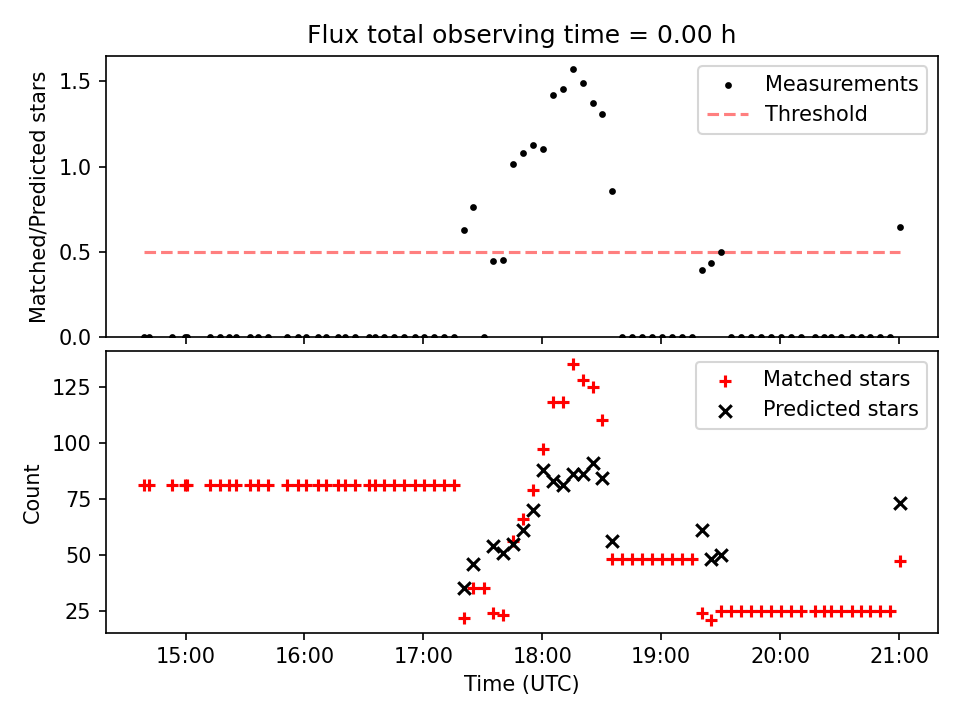 Flux total observing time = 0.00 h

Matched/Predicted stars

1.5
1.0
0.5
0.0

Measurements
Threshold

Count

125
100
75
50
25

Matched stars
Predicted stars

15:00
16:00
17:00
18:00
19:00
20:00
21:00

Time (UTC)